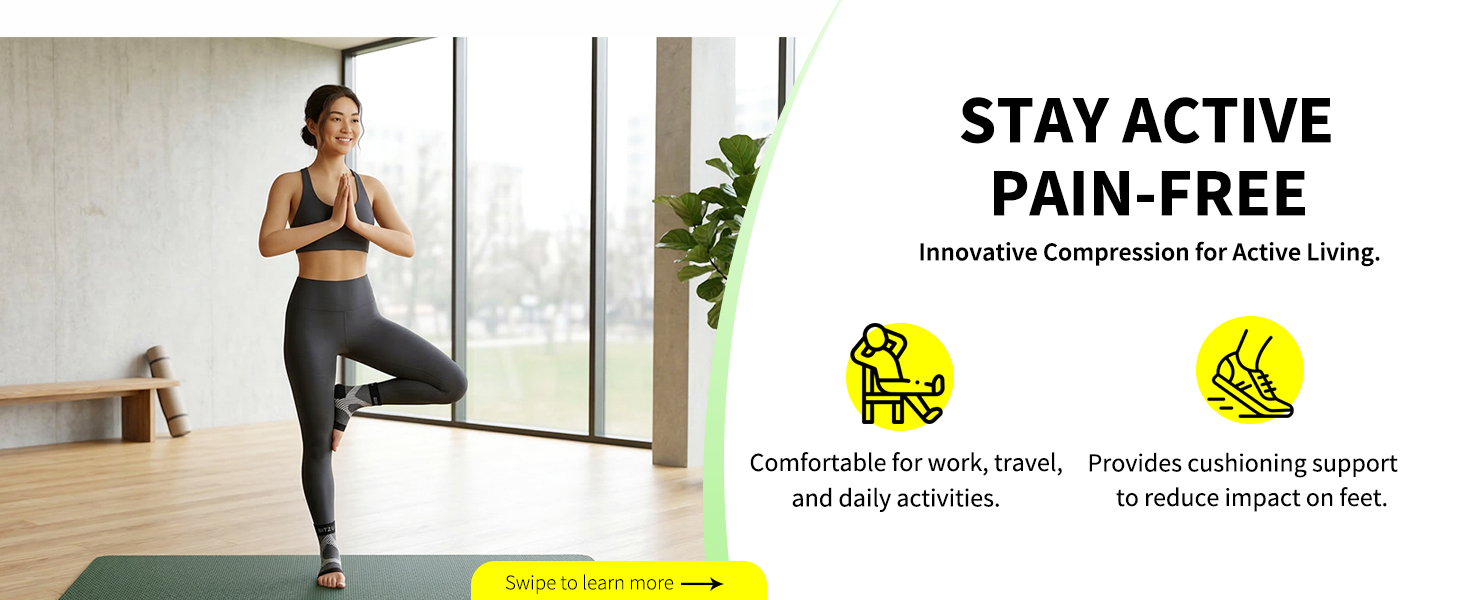 STAY ACTIVE
PAIN-FREE

Innovative Compression for Active Living.

Comfortable for work, travel, and daily activities.

Provides cushioning support to reduce impact on feet.

Swipe to learn more